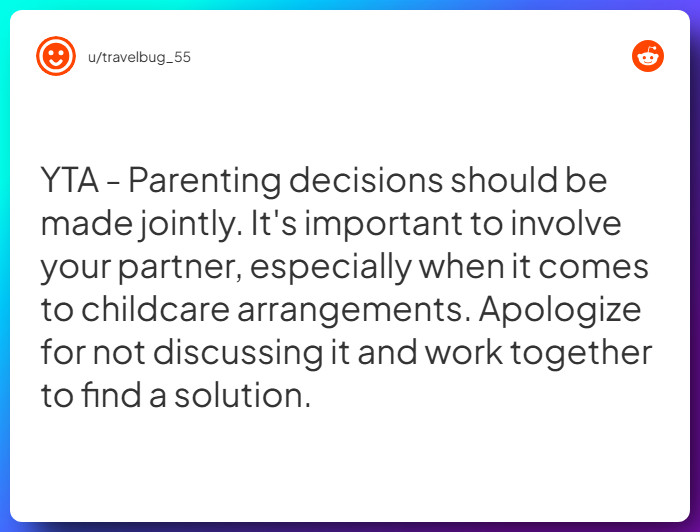 u/travelbug_55

YTA - Parenting decisions should be made jointly. It's important to involve your partner, especially when it comes to childcare arrangements. Apologize for not discussing it and work together to find a solution.